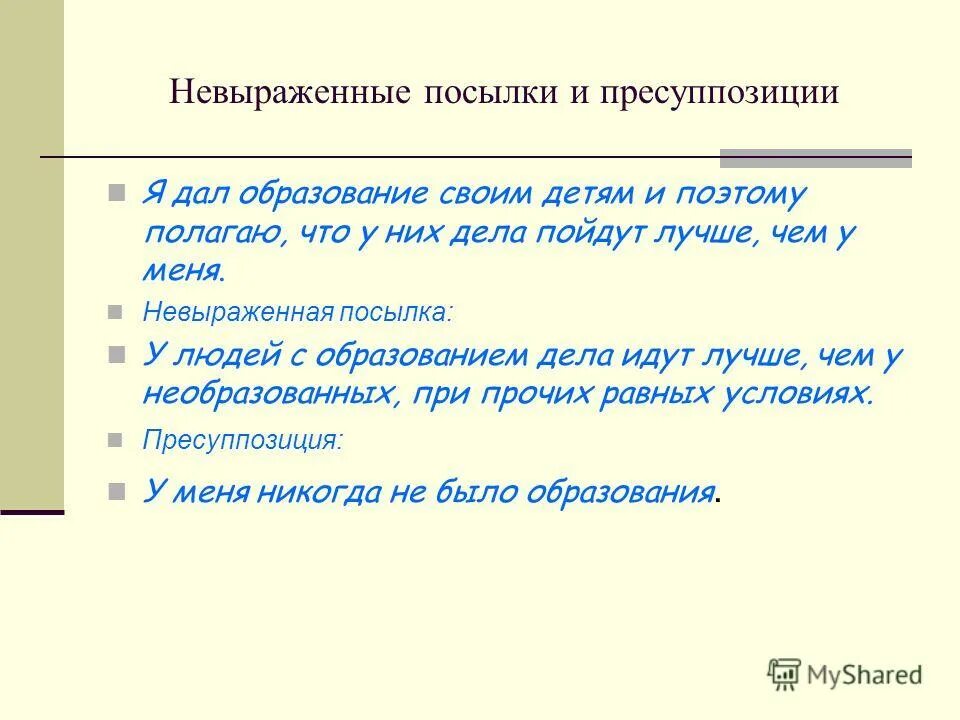 Невыраженные посылки и пресуппозиции

Я дал образование своим детям и поэтому полагаю, что у них дела пойдут лучше, чем у меня.

Невыраженная посылка:

У людей с образованием дела идут лучше, чем у необразованных, при прочих равных условиях.

Пресуппозиция:

У меня никогда не было образования.

MyShared